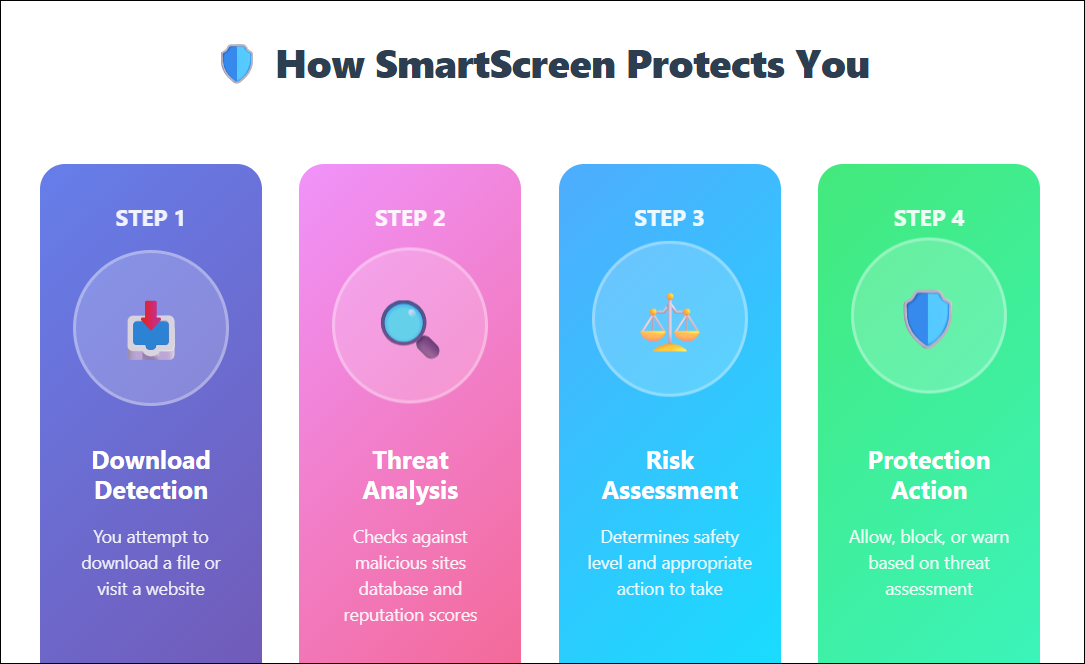 How SmartScreen Protects You

STEP 1

Download Detection

You attempt to download a file or visit a website

STEP 2

Threat Analysis

Checks against malicious sites database and reputation scores

STEP 3

Risk Assessment

Determines safety level and appropriate action to take

STEP 4

Protection Action

Allow, block, or warn based on threat assessment